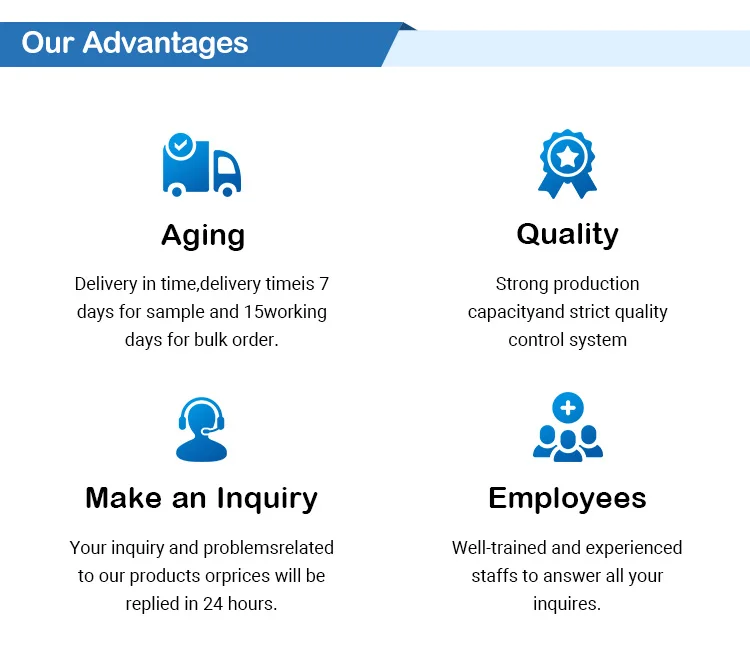 Our Advantages

Aging

Delivery in time,delivery timeis 7 days for sample and 15working days for bulk order.

Quality

Strong production capacityand strict quality control system

Make an Inquiry

Your inquiry and problemsrelated to our products orprices will be replied in 24 hours.

Employees

Well-trained and experienced staffs to answer all your inquires.